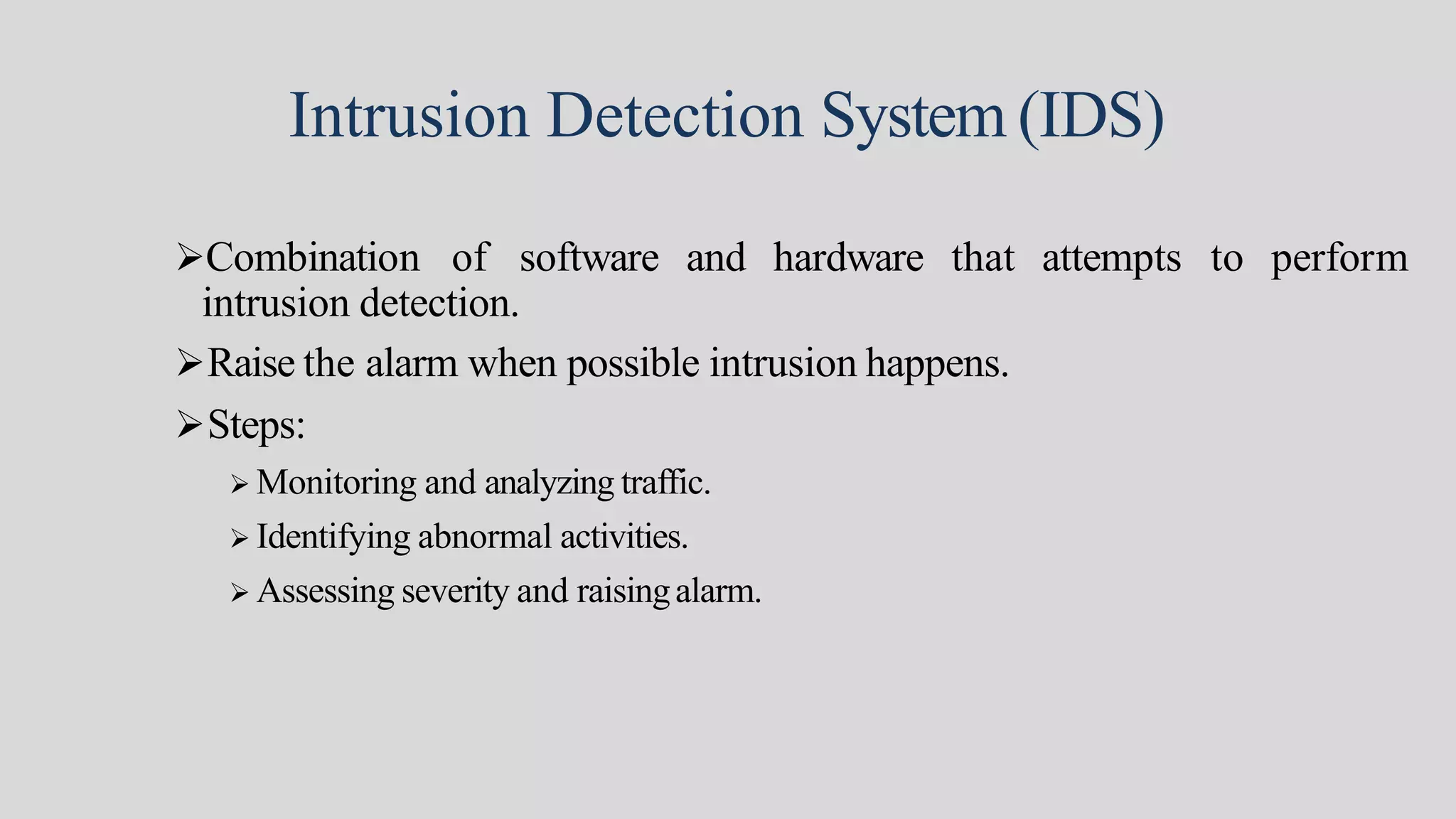 Intrusion Detection System (IDS)

➢Combination of software and hardware that attempts to perform intrusion detection.

➢Raise the alarm when possible intrusion happens.

➢Steps:

➢ Monitoring and analyzing traffic.

➢ Identifying abnormal activities.

➢ Assessing severity and raising alarm.